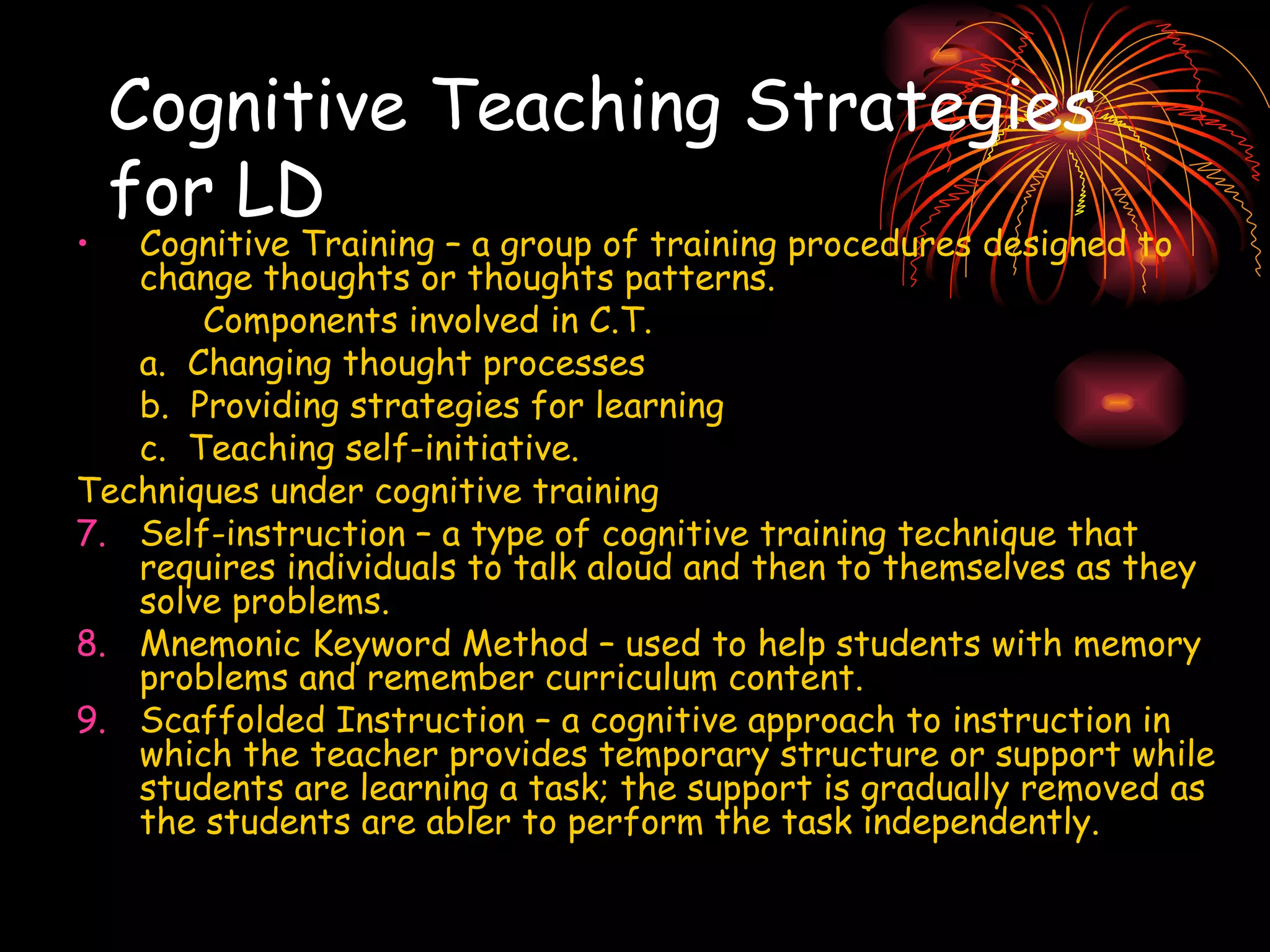 Cognitive Teaching Strategies for LD

• Cognitive Training – a group of training procedures designed to change thoughts or thoughts patterns.

Components involved in C.T.

a. Changing thought processes
b. Providing strategies for learning
c. Teaching self-initiative.

Techniques under cognitive training

7. Self-instruction – a type of cognitive training technique that requires individuals to talk aloud and then to themselves as they solve problems.
8. Mnemonic Keyword Method – used to help students with memory problems and remember curriculum content.
9. Scaffolded Instruction – a cognitive approach to instruction in which the teacher provides temporary structure or support while students are learning a task; the support is gradually removed as the students are abler to perform the task independently.